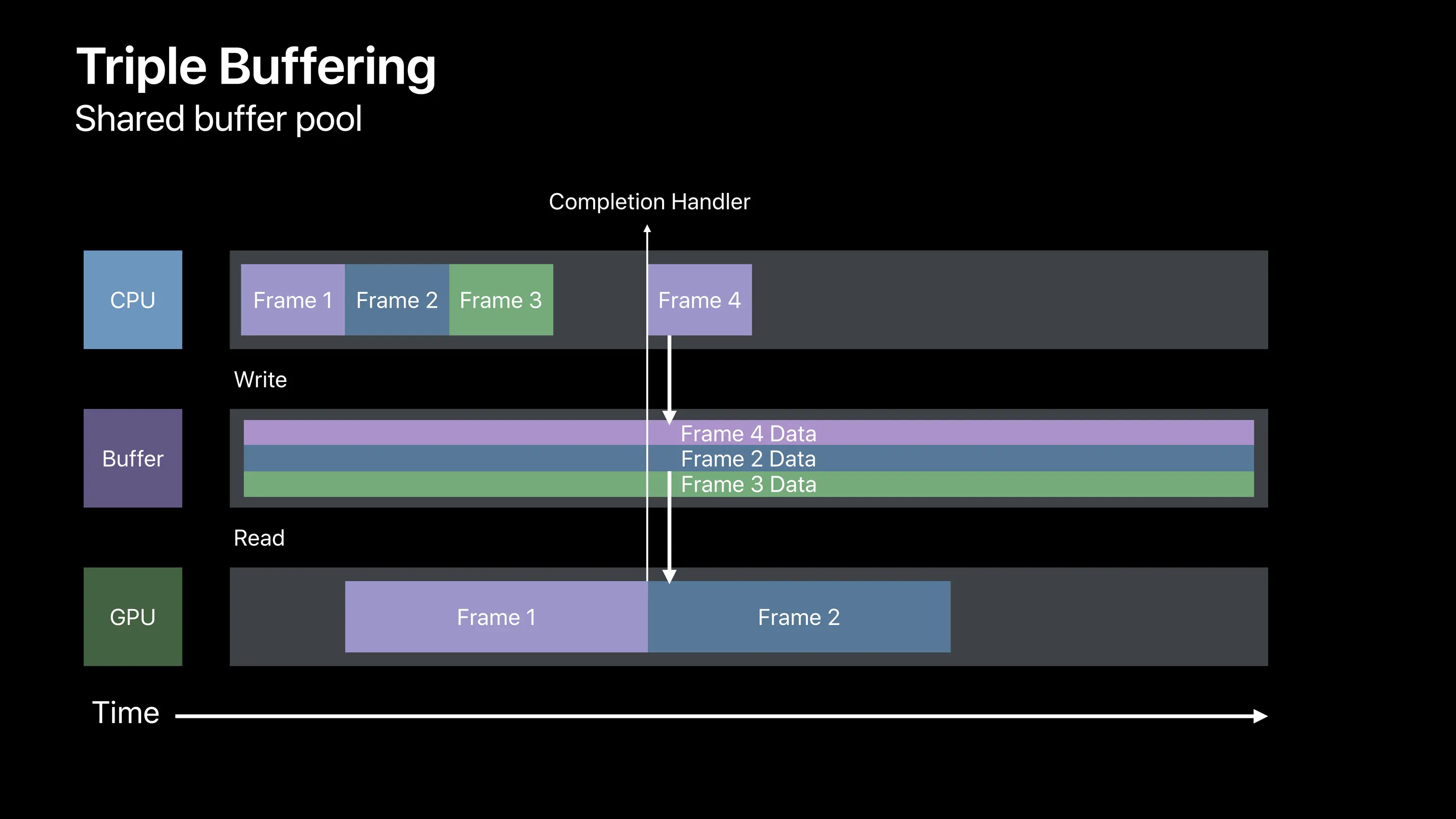 Triple Buffering
Shared buffer pool

Completion Handler

CPU

Frame 1 Frame 2 Frame 3 Frame 4

Write

Buffer

Frame 4 Data
Frame 2 Data
Frame 3 Data

Read

GPU

Frame 1 Frame 2

Time